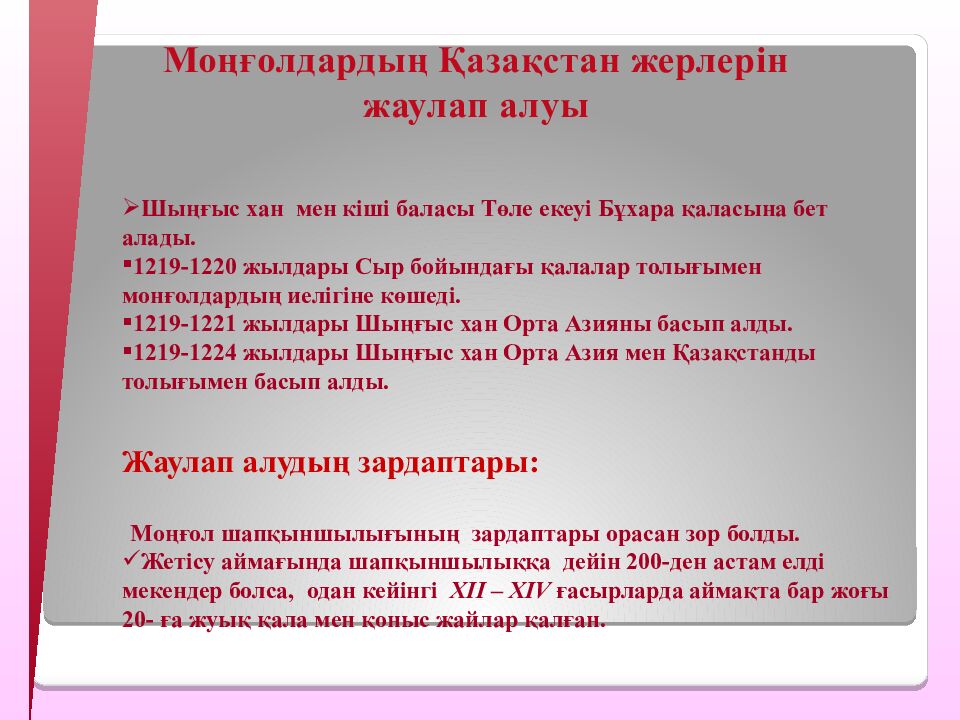 Моңғолдардың Қазақстан жерлерін жаулап алуы

➢Шыңғыс хан мен кіші баласы Төле екеуі Бұхара қаласына бет алады.
▪1219-1220 жылдары Сыр бойындағы қалалар толығымен монғолдардың иелігіне көшеді.
▪1219-1221 жылдары Шыңғыс хан Орта Азияны басып алды.
▪1219-1224 жылдары Шыңғыс хан Орта Азия мен Қазақстанды толығымен басып алды.

Жаулап алудың зардаптары:

Моңғол шапқыншылығының зардаптары орасан зор болды.
✓Жетісу аймағында шапқыншылыққа дейін 200-ден астам елді мекендер болса, одан кейінгі XII – XIV ғасырларда аймақта бар жоғы 20- ға жуық қала мен қоныс жайлар қалған.